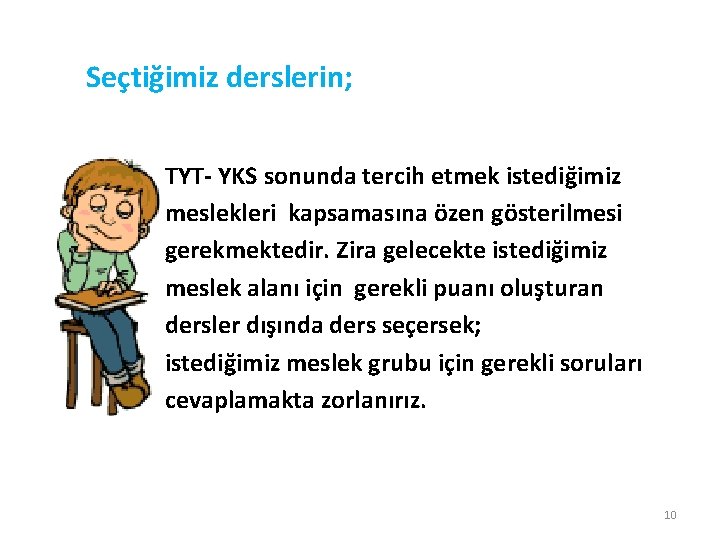 Seçtiğimiz derslerin;

TYT- YKS sonunda tercih etmek istediğimiz meslekleri kapsamasına özen gösterilmesi gerekmektedir. Zira gelecekte istediğimiz meslek alanı için gerekli puanı oluşturan dersler dışında ders seçersek;
istediğimiz meslek grubu için gerekli soruları cevaplamakta zorlanırız.

10